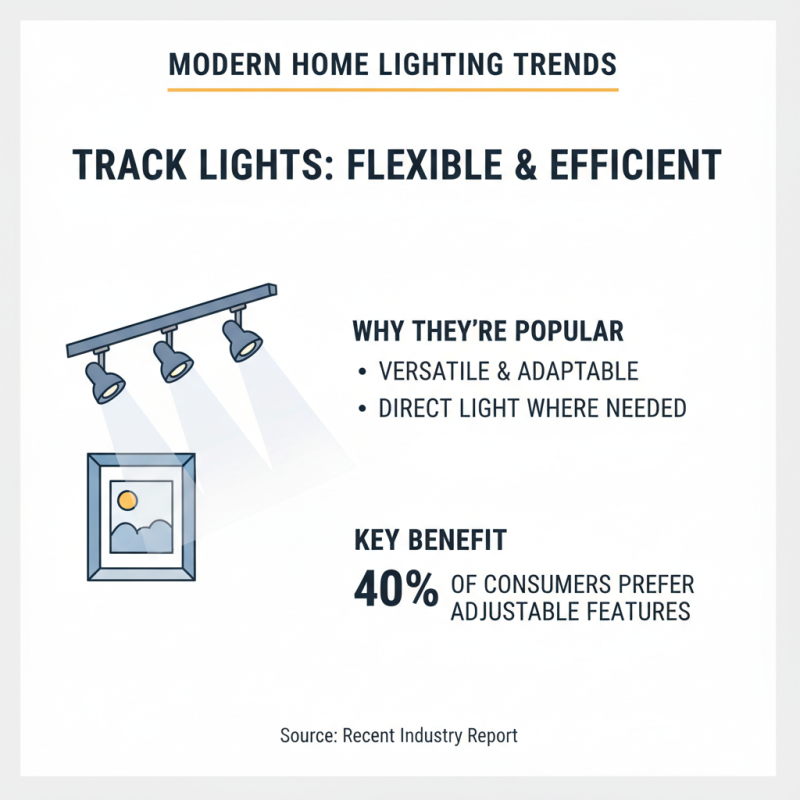 MODERN HOME LIGHTING TRENDS

TRACK LIGHTS: FLEXIBLE & EFFICIENT

WHY THEY'RE POPULAR
• VERSATILE & ADAPTABLE
• DIRECT LIGHT WHERE NEEDED

KEY BENEFIT
40% OF CONSUMERS PREFER ADJUSTABLE FEATURES

Source: Recent Industry Report